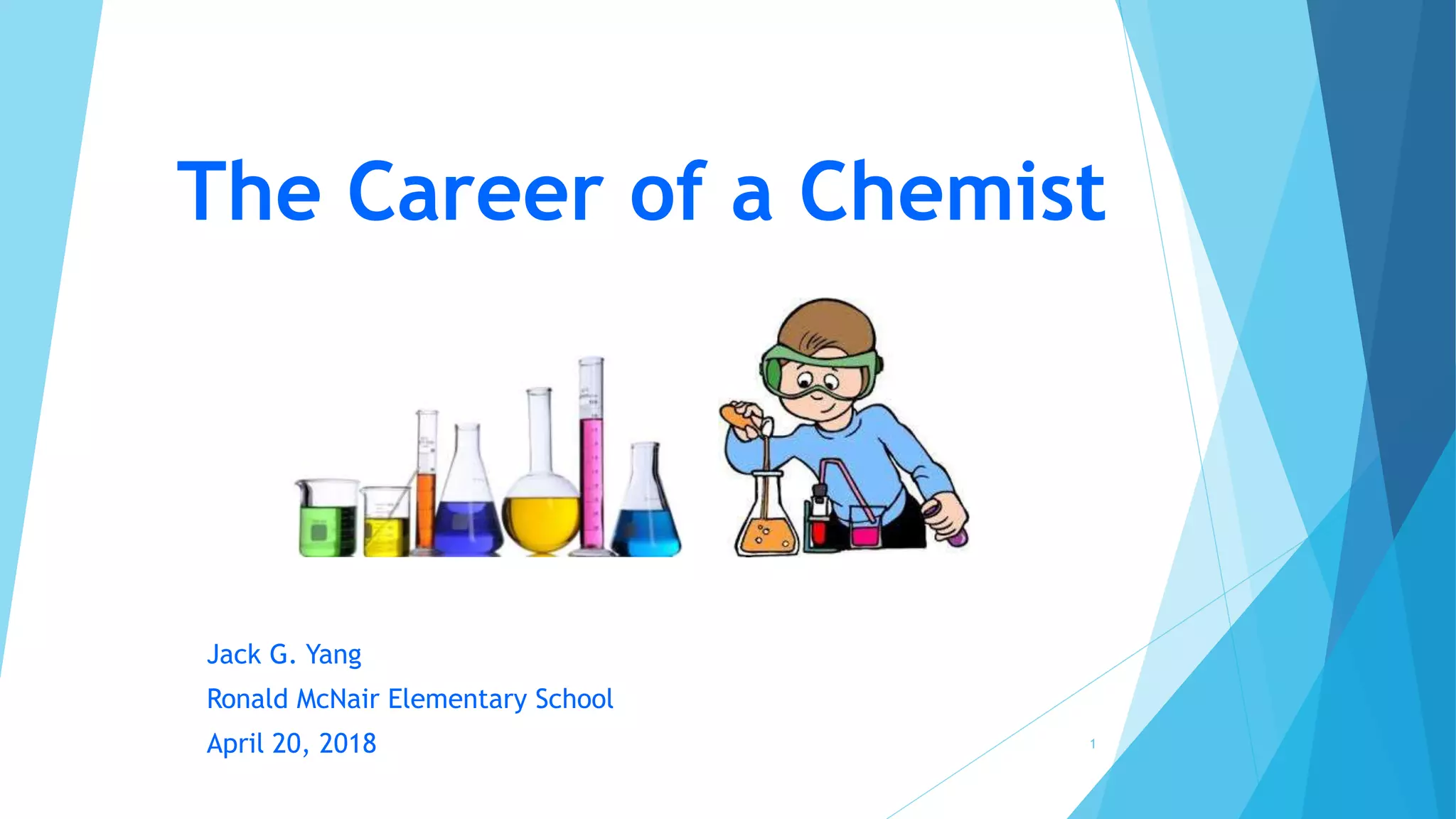 The Career of a Chemist

Jack G. Yang
Ronald McNair Elementary School
April 20, 2018

1